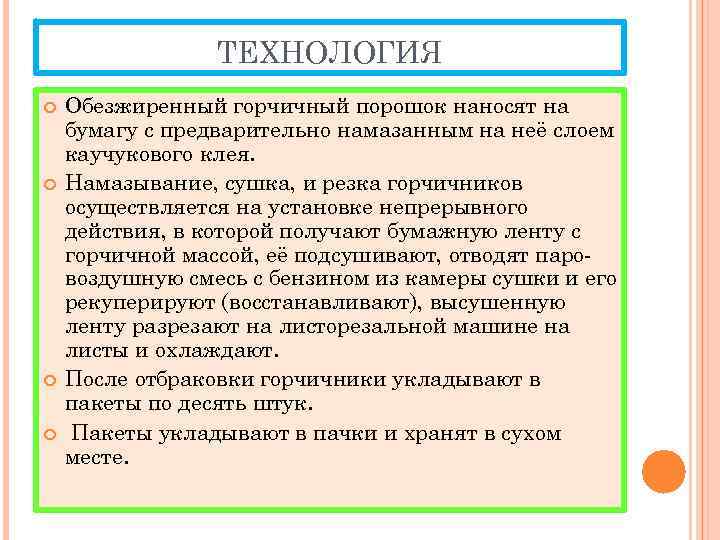 ТЕХНОЛОГИЯ

Обезжиренный горчичный порошок наносят на бумагу с предварительно намазанным на неё слоем каучукового клея.

Намазывание, сушка, и резка горчичников осуществляется на установке непрерывного действия, в которой получают бумажную ленту с горчичной массой, её подсушивают, отводят паро-воздушную смесь с бензином из камеры сушки и его рекуперируют (восстанавливают), высушенную ленту разрезают на листорезальной машине на листы и охлаждают.

После отбраковки горчичники укладывают в пакеты по десять штук.

Пакеты укладывают в пачки и хранят в сухом месте.